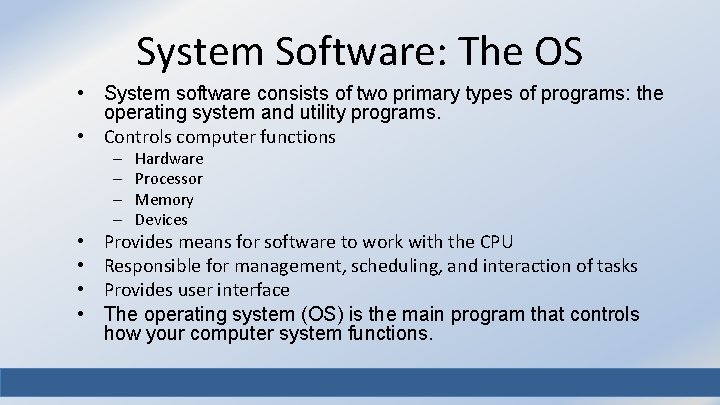 System Software: The OS

• System software consists of two primary types of programs: the operating system and utility programs.
• Controls computer functions
  – Hardware
  – Processor
  – Memory
  – Devices
• Provides means for software to work with the CPU
• Responsible for management, scheduling, and interaction of tasks
• Provides user interface
• The operating system (OS) is the main program that controls how your computer system functions.